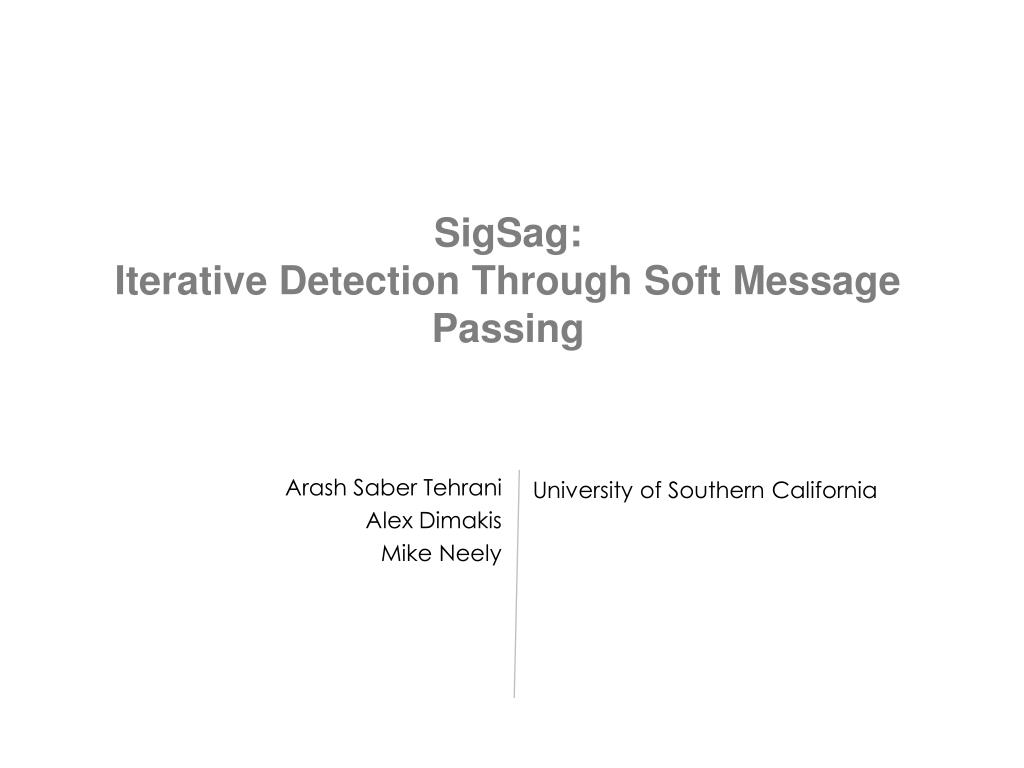 SigSag:
Iterative Detection Through Soft Message Passing

Arash Saber Tehrani
Alex Dimakis
Mike Neely

University of Southern California